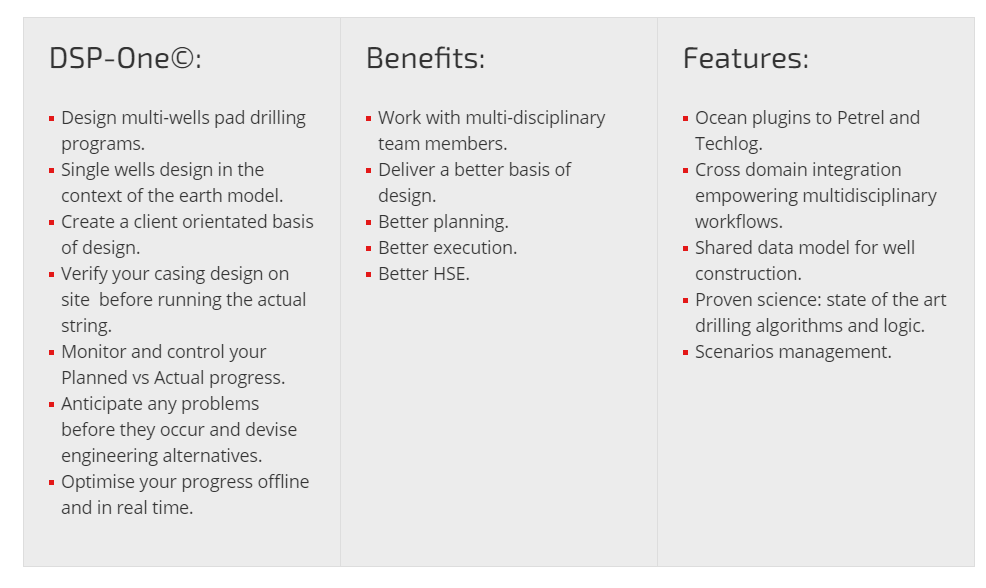 DSP-One©:

- Design multi-wells pad drilling programs.
- Single wells design in the context of the earth model.
- Create a client orientated basis of design.
- Verify your casing design on site before running the actual string.
- Monitor and control your Planned vs Actual progress.
- Anticipate any problems before they occur and devise engineering alternatives.
- Optimise your progress offline and in real time.

Benefits:

- Work with multi-disciplinary team members.
- Deliver a better basis of design.
- Better planning.
- Better execution.
- Better HSE.

Features:

- Ocean plugins to Petrel and Techlog.
- Cross domain integration empowering multidisciplinary workflows.
- Shared data model for well construction.
- Proven science: state of the art drilling algorithms and logic.
- Scenarios management.